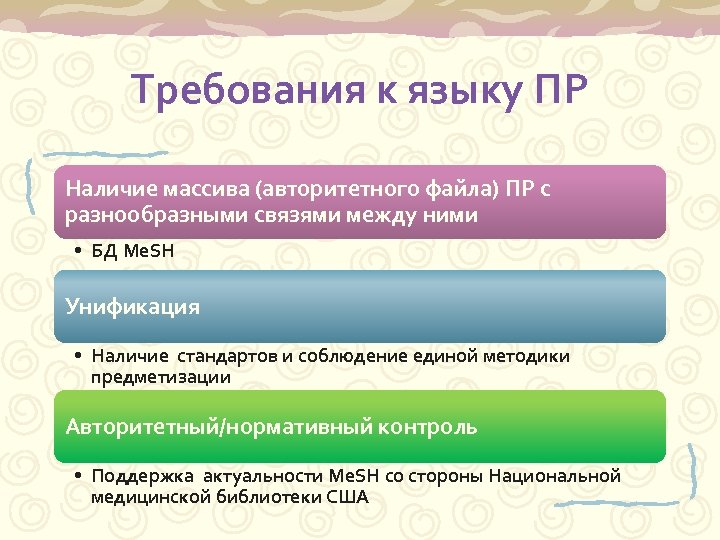 Требования к языку ПР

Наличие массива (авторитетного файла) ПР с разнообразными связями между ними

• БД MeSH

Унификация

• Наличие  стандартов и соблюдение единой методики предметизации

Авторитетный/нормативный контроль

• Поддержка  актуальности MeSH со стороны Национальной медицинской библиотеки США